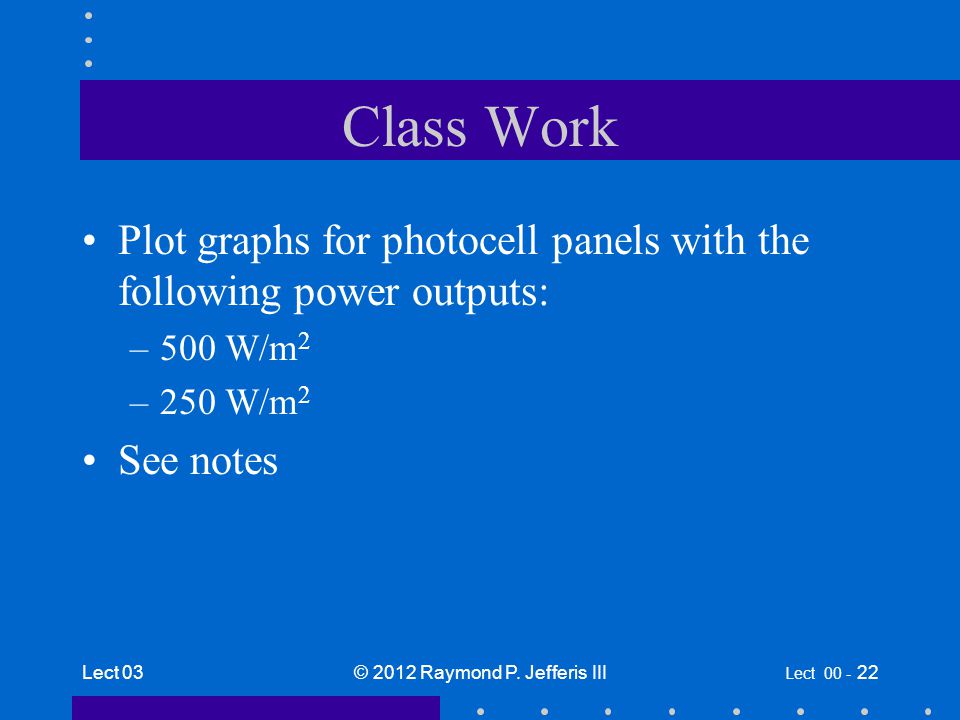 Class Work

• Plot graphs for photocell panels with the following power outputs:

– 500 W/m$^2$

– 250 W/m$^2$

• See notes

Lect 03

© 2012 Raymond P. Jefferis III

Lect 00 - 22